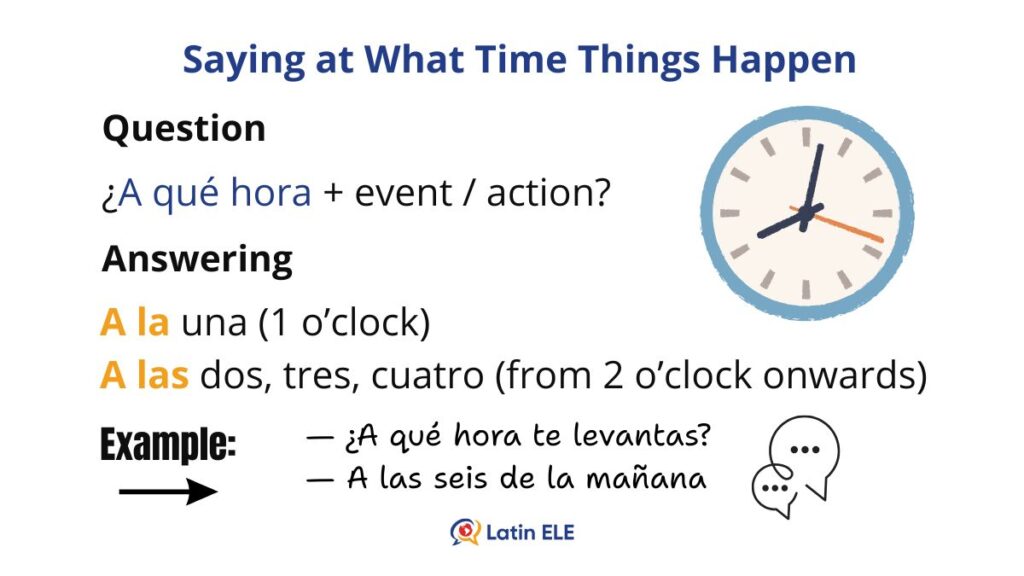 Saying at What Time Things Happen

Question

¿A qué hora + event / action?

Answering

A la una (1 o'clock)

A las dos, tres, cuatro (from 2 o'clock onwards)

Example:

— ¿A qué hora te levantas?
— A las seis de la mañana

Latin ELE